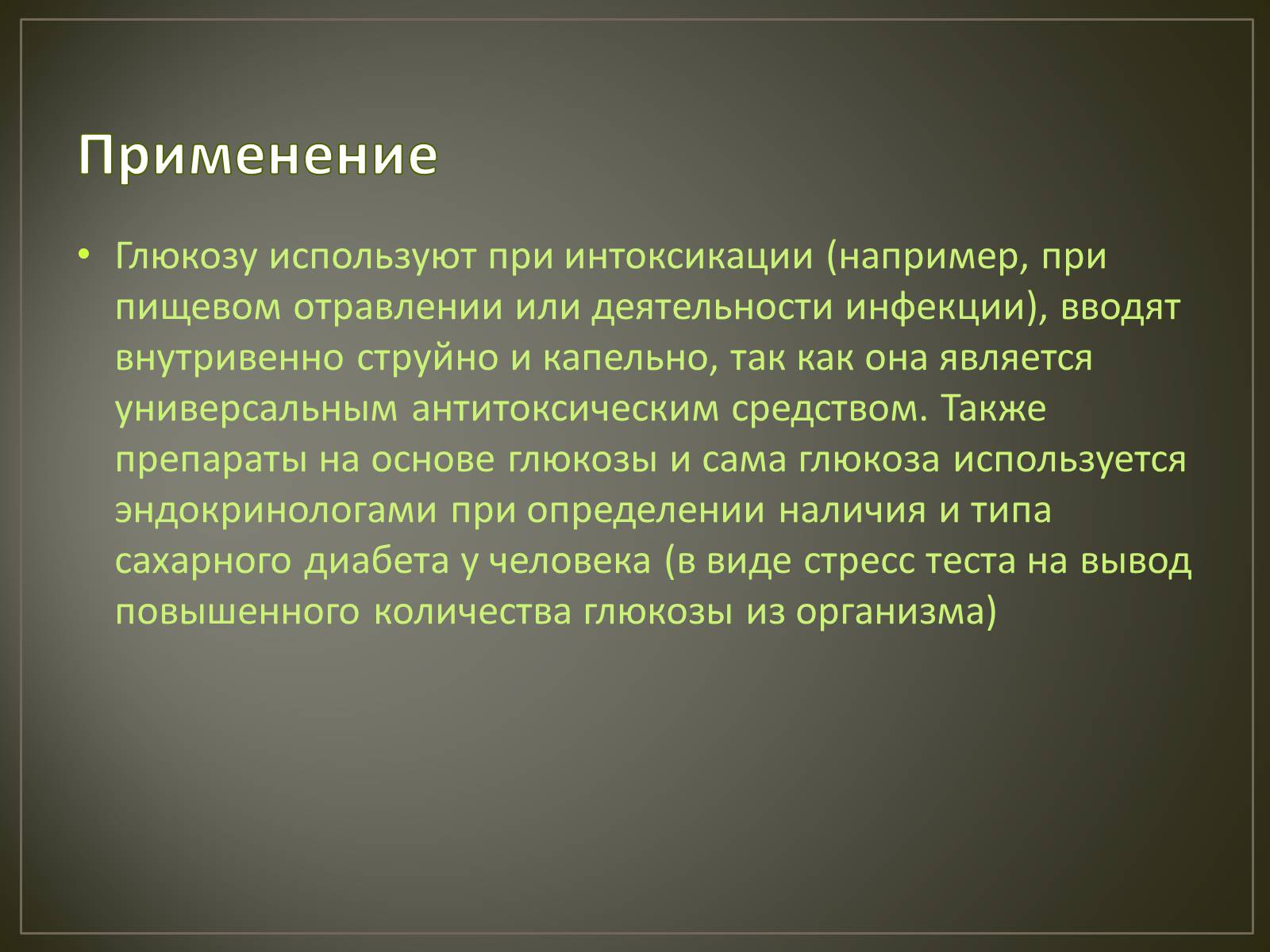 Применение

• Глюкозу используют при интоксикации (например, при пищевом отравлении или деятельности инфекции), вводят внутривенно струйно и капельно, так как она является универсальным антитоксическим средством. Также препараты на основе глюкозы и сама глюкоза используется эндокринологами при определении наличия и типа сахарного диабета у человека (в виде стресс теста на вывод повышенного количества глюкозы из организма)